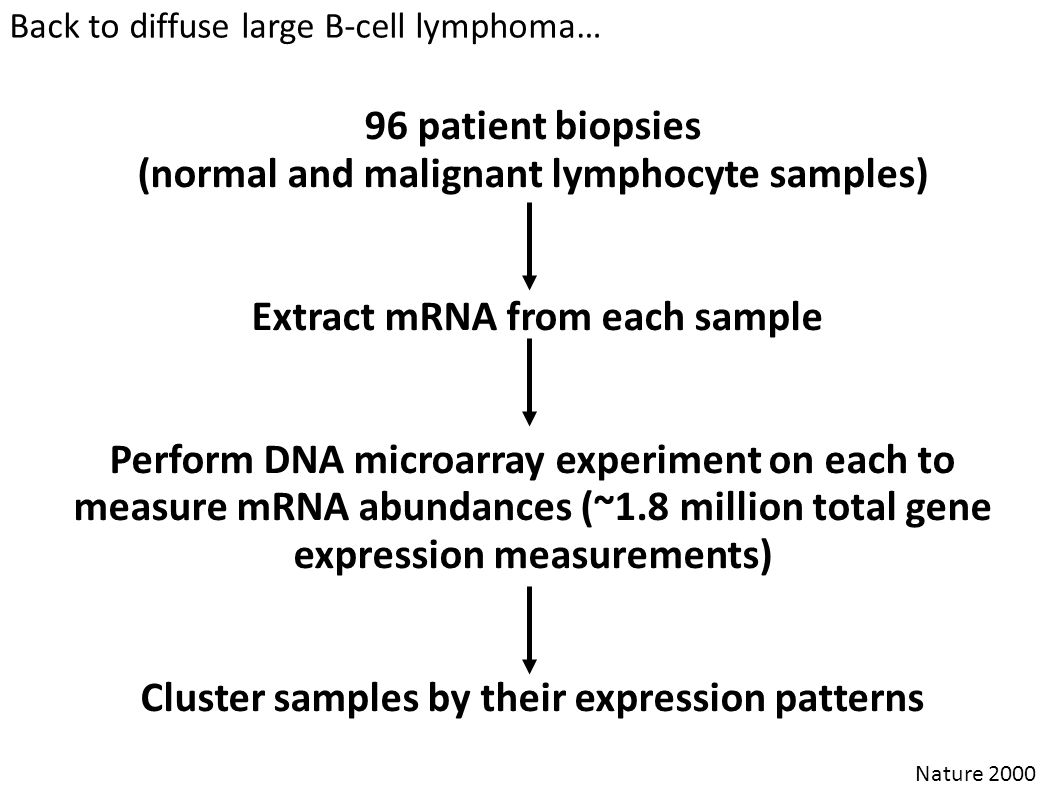 Back to diffuse large B-cell lymphoma…

96 patient biopsies
(normal and malignant lymphocyte samples)

Extract mRNA from each sample

Perform DNA microarray experiment on each to measure mRNA abundances (~1.8 million total gene expression measurements)

Cluster samples by their expression patterns

Nature 2000